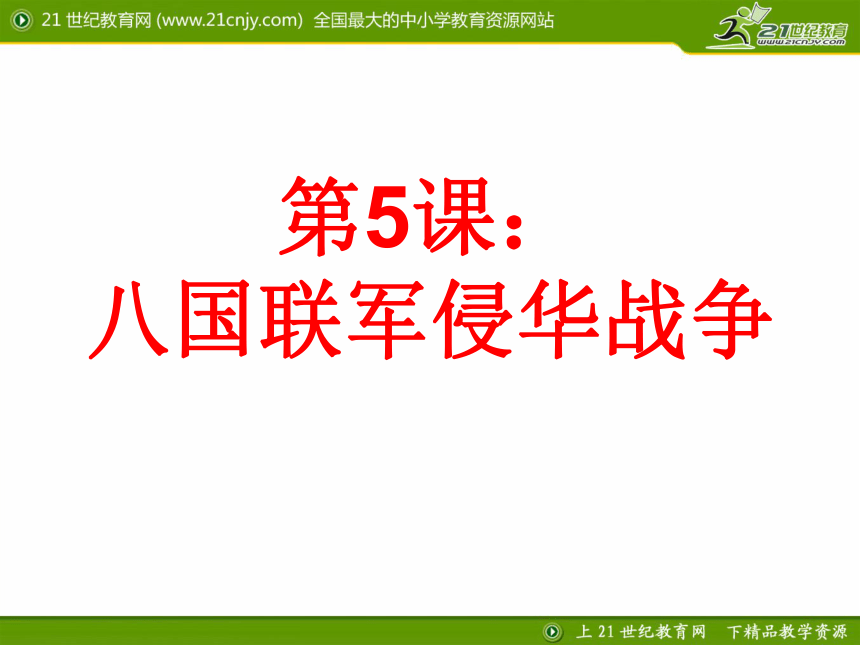 21 世纪教育网 (www.21cnjy.com) 全国最大的中小学教育资源网站

21世纪教育
www.21cnjy.com

第5课:
八国联军侵华战争

上 21 世纪教育网 下精品教学资源